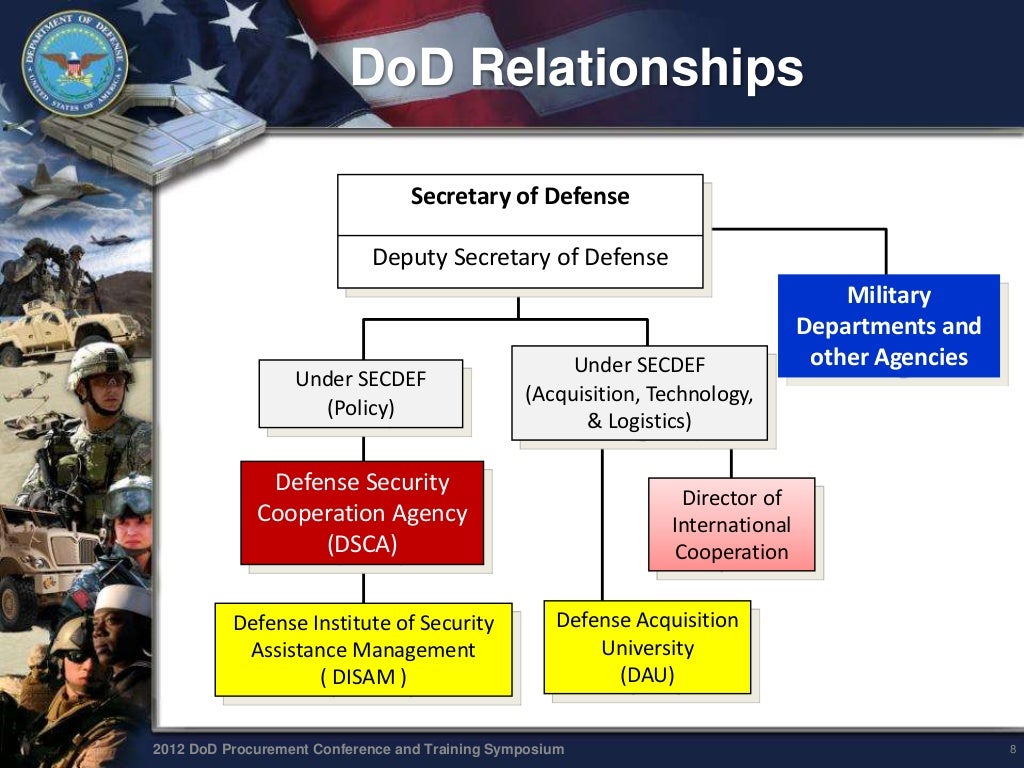 DEPARTMENT OF DEFENSE
UNITED STATES OF AMERICA

DoD Relationships

Secretary of Defense

Deputy Secretary of Defense

Military Departments and other Agencies

Under SECDEF (Policy)

Under SECDEF (Acquisition, Technology, & Logistics)

Defense Security Cooperation Agency (DSCA)

Director of International Cooperation

Defense Institute of Security Assistance Management ( DISAM )

Defense Acquisition University (DAU)

2012 DoD Procurement Conference and Training Symposium

8